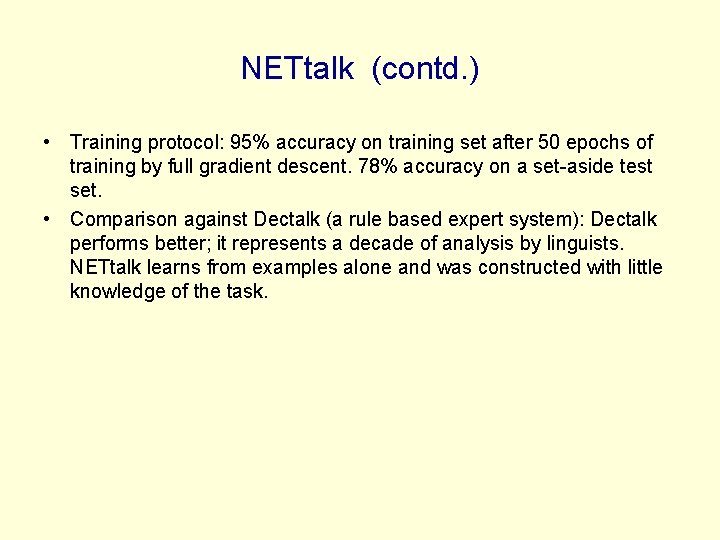 NETtalk (contd.)

• Training protocol: 95% accuracy on training set after 50 epochs of training by full gradient descent. 78% accuracy on a set-aside test set.

• Comparison against Dectalk (a rule based expert system): Dectalk performs better; it represents a decade of analysis by linguists. NETtalk learns from examples alone and was constructed with little knowledge of the task.